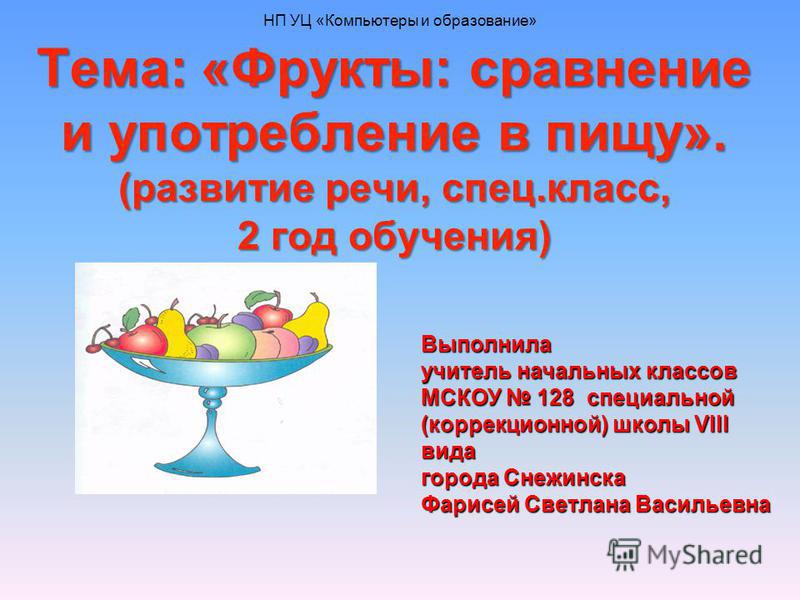 НП УЦ «Компьютеры и образование»

Тема: «Фрукты: сравнение и употребление в пищу». (развитие речи, спец.класс, 2 год обучения)

Выполнила
учитель начальных классов
МСКОУ № 128 специальной
(коррекционной) школы VIII
вида
города Снежинска
Фарисей Светлана Васильевна

MyShared